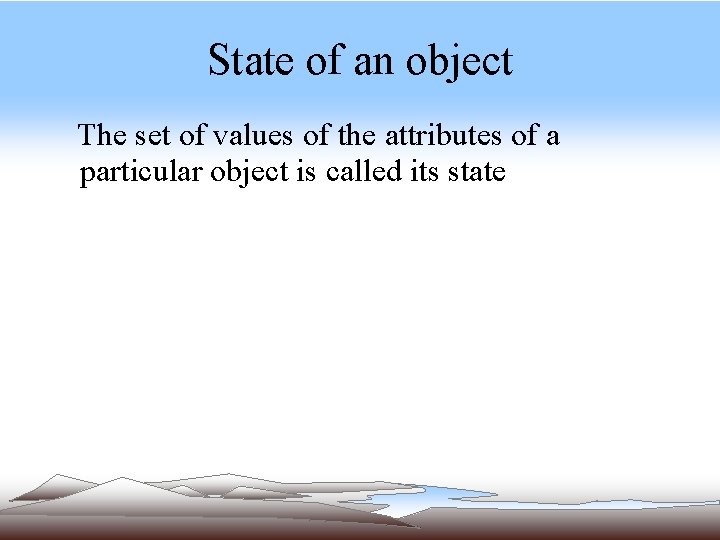 State of an object

The set of values of the attributes of a particular object is called its state